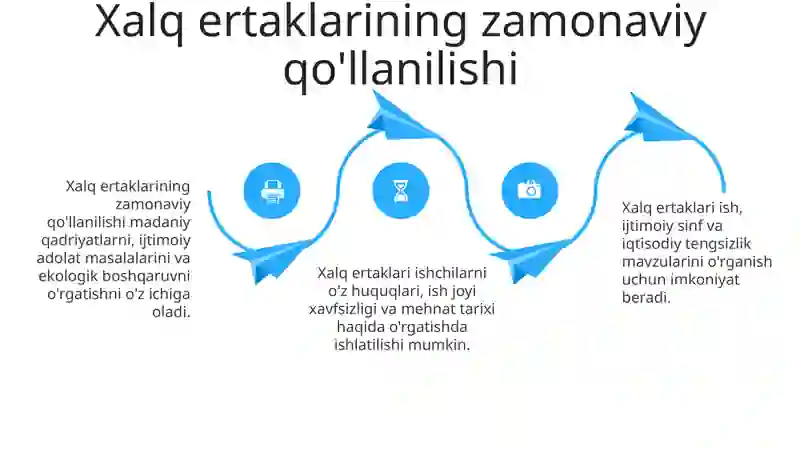 Xalq ertaklarining zamonaviy qo'llanilishi

Xalq ertaklarining zamonaviy qo'llanilishi madaniy qadriyatlarni, ijtimoiy adolat masalalarini va ekologik boshqaruvni o'rgatishni o'z ichiga oladi.

Xalq ertaklari ishchilarni o'z huquqlari, ish joyi xavfsizligi va mehnat tarixi haqida o'rgatishda ishlatilishi mumkin.

Xalq ertaklari ish, ijtimoiy sinf va iqtisodiy tengsizlik mavzularini o'rganish uchun imkoniyat beradi.